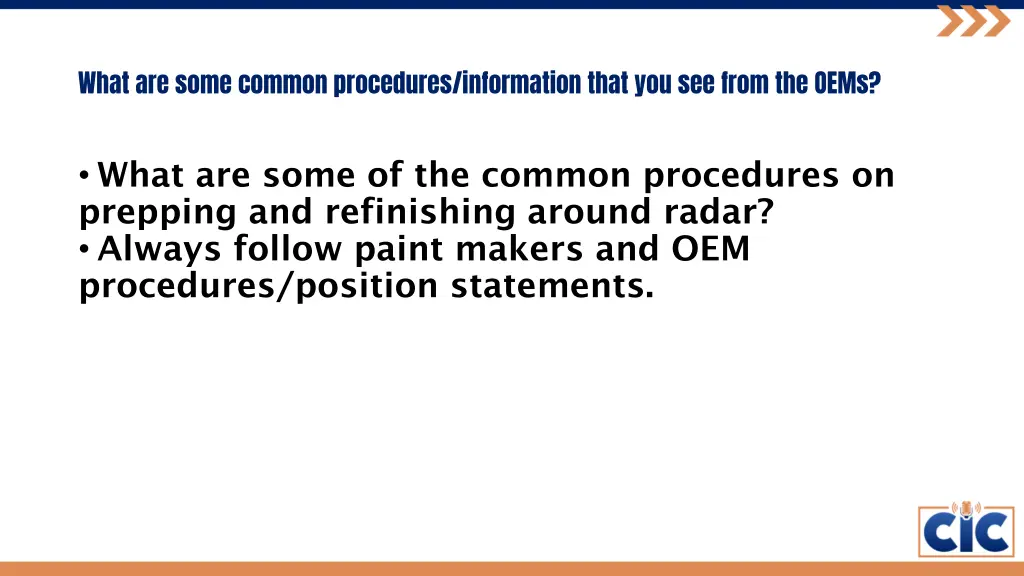 What are some common procedures/information that you see from the OEMs?

• What are some of the common procedures on prepping and refinishing around radar?
• Always follow paint makers and OEM procedures/position statements.

CIC